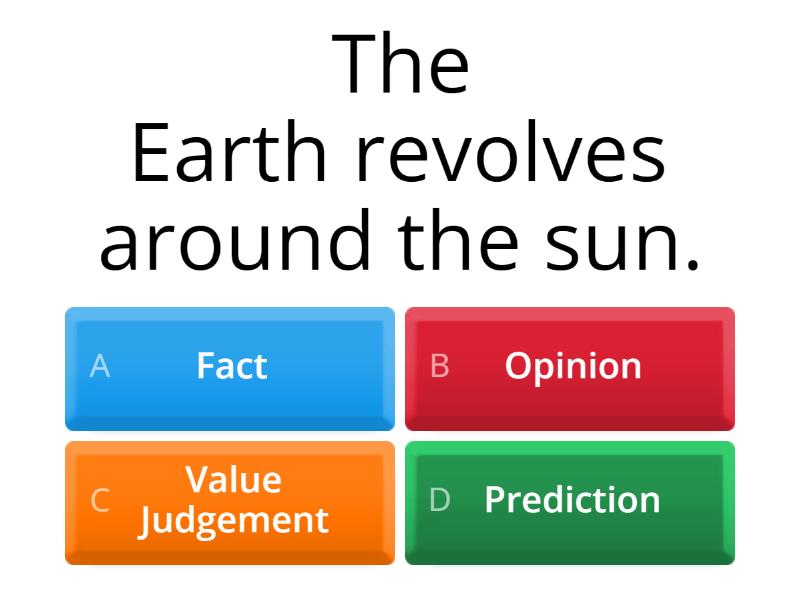 The Earth revolves around the sun.

A Fact
B Opinion
C Value Judgement
D Prediction